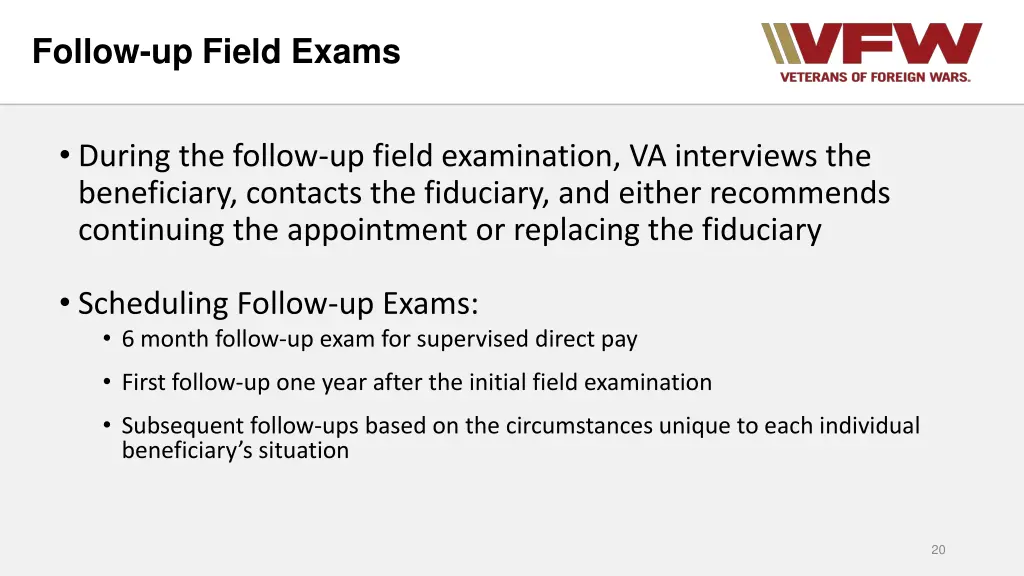 Follow-up Field Exams

VFW
VETERANS OF FOREIGN WARS.

• During the follow-up field examination, VA interviews the beneficiary, contacts the fiduciary, and either recommends continuing the appointment or replacing the fiduciary

• Scheduling Follow-up Exams:
  • 6 month follow-up exam for supervised direct pay
  • First follow-up one year after the initial field examination
  • Subsequent follow-ups based on the circumstances unique to each individual beneficiary's situation

20